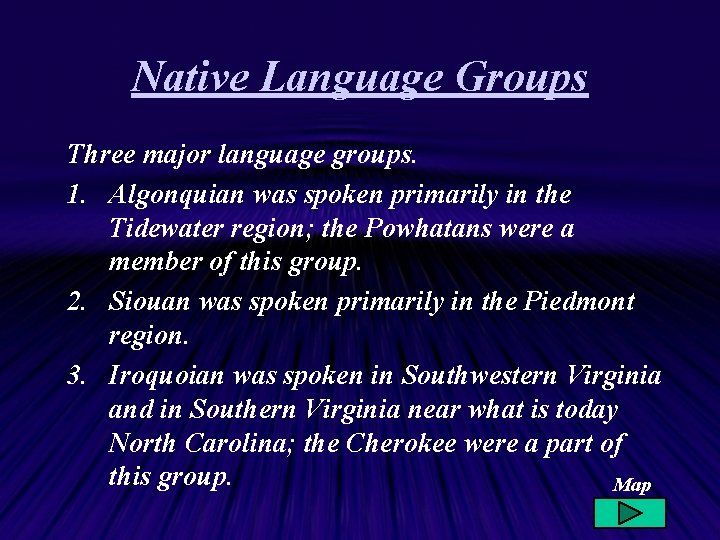 Native Language Groups

Three major language groups.

1. Algonquian was spoken primarily in the Tidewater region; the Powhatans were a member of this group.

2. Siouan was spoken primarily in the Piedmont region.

3. Iroquoian was spoken in Southwestern Virginia and in Southern Virginia near what is today North Carolina; the Cherokee were a part of this group.

Map